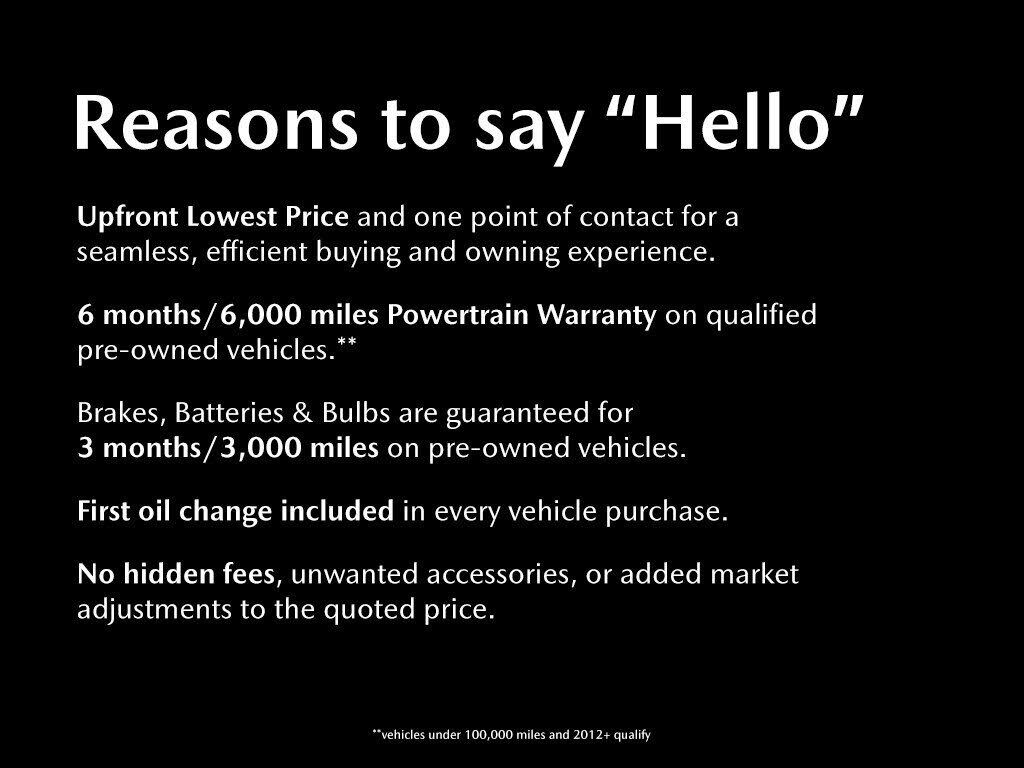 Reasons to say “Hello”

Upfront Lowest Price and one point of contact for a seamless, efficient buying and owning experience.

6 months/6,000 miles Powertrain Warranty on qualified pre-owned vehicles.**

Brakes, Batteries & Bulbs are guaranteed for 3 months/3,000 miles on pre-owned vehicles.

First oil change included in every vehicle purchase.

No hidden fees, unwanted accessories, or added market adjustments to the quoted price.

**vehicles under 100,000 miles and 2012+ qualify